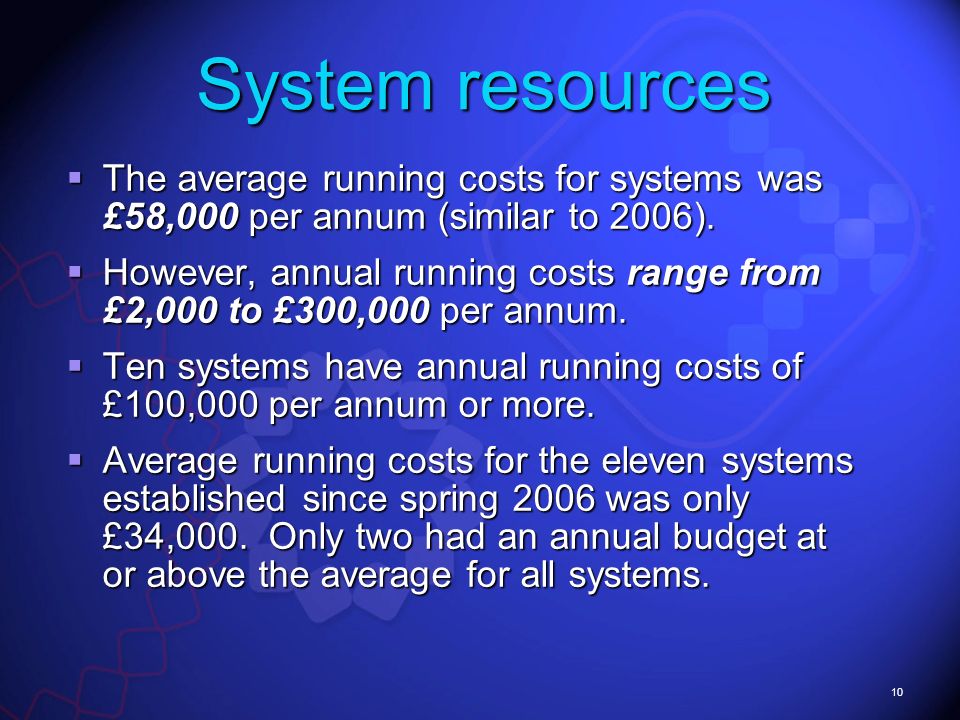 System resources

▪ The average running costs for systems was £58,000 per annum (similar to 2006).

▪ However, annual running costs range from £2,000 to £300,000 per annum.

▪ Ten systems have annual running costs of £100,000 per annum or more.

▪ Average running costs for the eleven systems established since spring 2006 was only £34,000. Only two had an annual budget at or above the average for all systems.

10